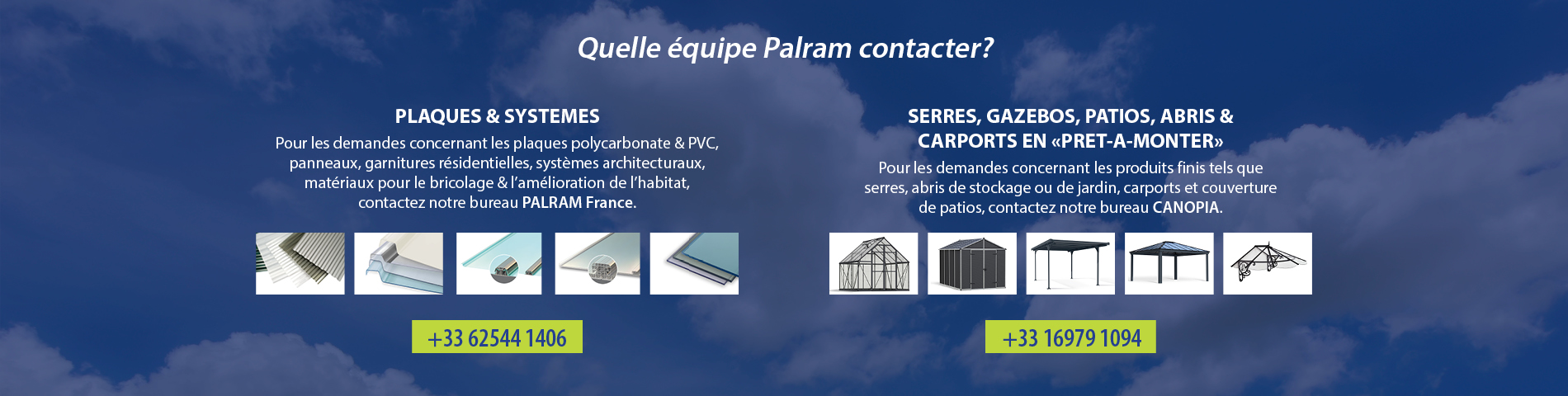 Quelle équipe Palram contacter?

PLAQUES & SYSTEMES

Pour les demandes concernant les plaques polycarbonate & PVC, panneaux, garnitures résidentielles, systèmes architecturaux, matériaux pour le bricolage & l'amélioration de l'habitat, contactez notre bureau PALRAM France.

+33 62544 1406

SERRES, GAZEBOS, PATIOS, ABRIS & CARPORTS EN «PRET-A-MONTER»

Pour les demandes concernant les produits finis tels que serres, abris de stockage ou de jardin, carports et couverture de patios, contactez notre bureau CANOPIA.

+33 16979 1094